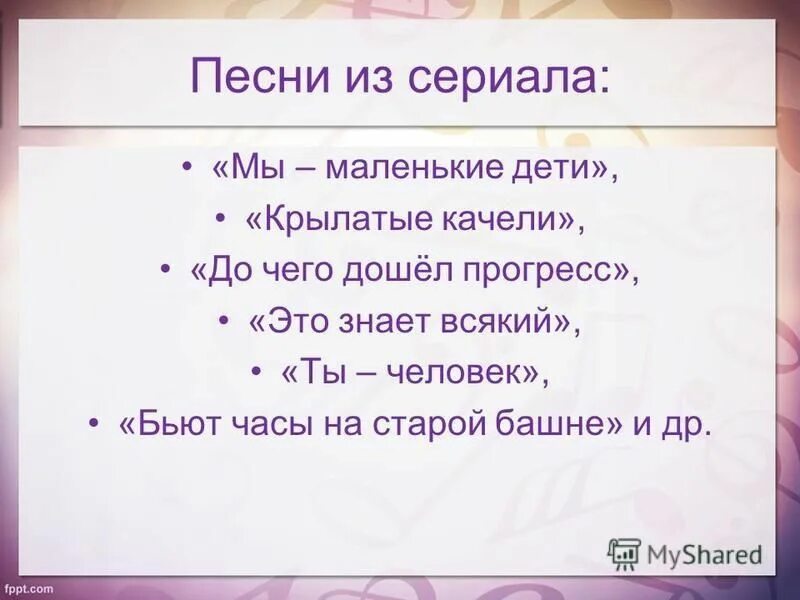 Песни из сериала:

• «Мы – маленькие дети»,
• «Крылатые качели»,
• «До чего дошёл прогресс»,
• «Это знает всякий»,
• «Ты – человек»,
• «Бьют часы на старой башне» и др.

MyShared

fppt.com